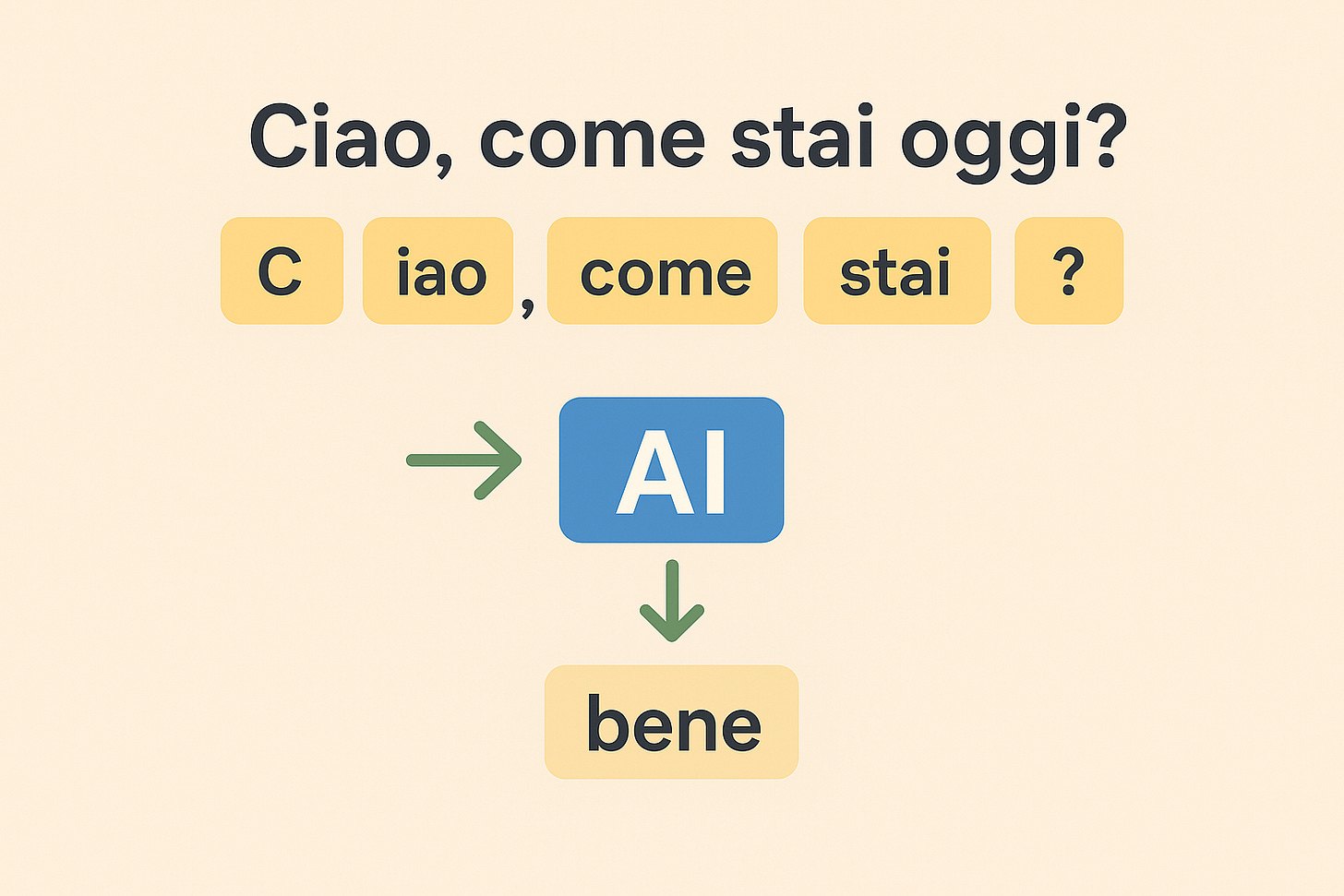 Ciao, come stai oggi?

C iao , come stai ?

AI

bene